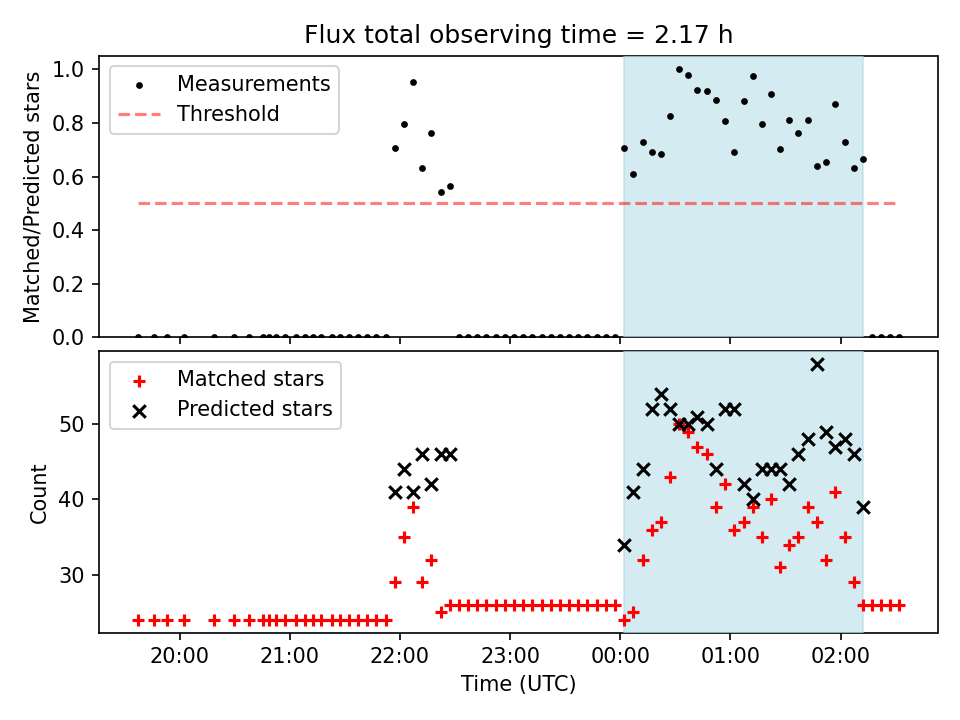 Flux total observing time = 2.17 h

Measurements
Threshold

Matched/Predicted stars

1.0
0.8
0.6
0.4
0.2
0.0

Matched stars
Predicted stars

Count

50
40
30

20:00
21:00
22:00
23:00
00:00
01:00
02:00

Time (UTC)